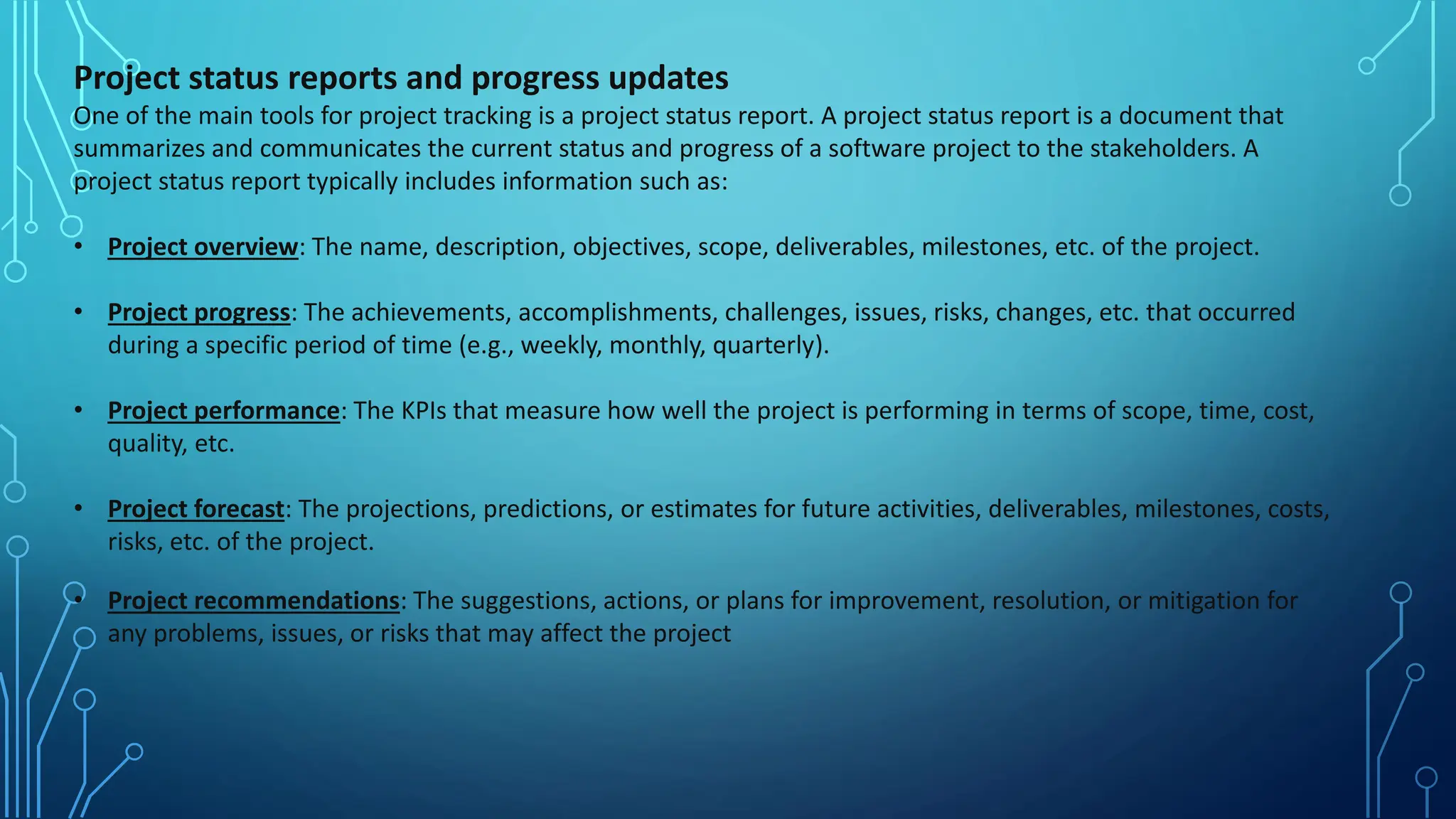 Project status reports and progress updates
One of the main tools for project tracking is a project status report. A project status report is a document that summarizes and communicates the current status and progress of a software project to the stakeholders. A project status report typically includes information such as:

• Project overview: The name, description, objectives, scope, deliverables, milestones, etc. of the project.

• Project progress: The achievements, accomplishments, challenges, issues, risks, changes, etc. that occurred during a specific period of time (e.g., weekly, monthly, quarterly).

• Project performance: The KPIs that measure how well the project is performing in terms of scope, time, cost, quality, etc.

• Project forecast: The projections, predictions, or estimates for future activities, deliverables, milestones, costs, risks, etc. of the project.

• Project recommendations: The suggestions, actions, or plans for improvement, resolution, or mitigation for any problems, issues, or risks that may affect the project